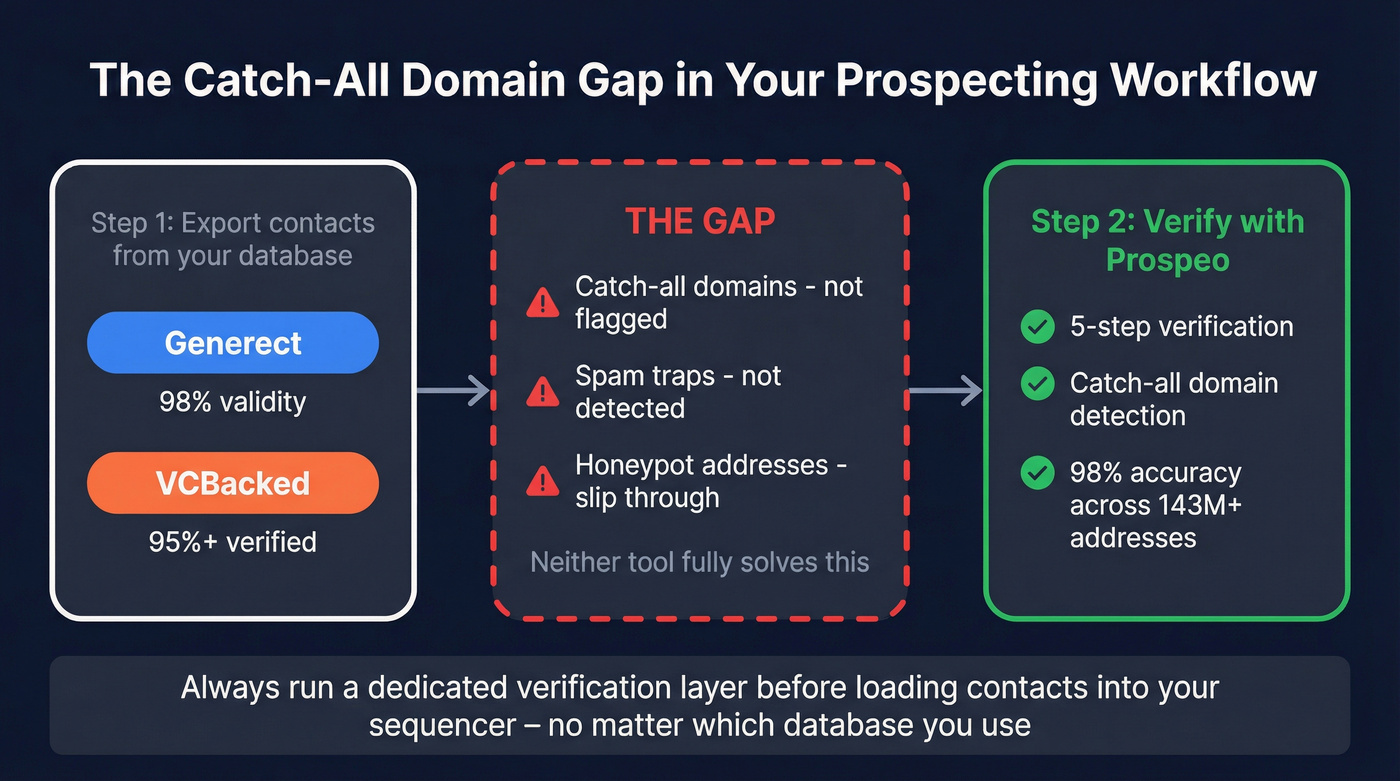 The Catch-All Domain Gap in Your Prospecting Workflow

Step 1: Export contacts from your database

Generect

98% validity

VCBacked

95%+ verified

THE GAP

Catch-all domains - not flagged

Spam traps - not detected

Honeypot addresses - slip through

Neither tool fully solves this

Step 2: Verify with Prospeo

5-step verification

Catch-all domain detection

98% accuracy across 143M+ addresses

Always run a dedicated verification layer before loading contacts into your sequencer – no matter which database you use